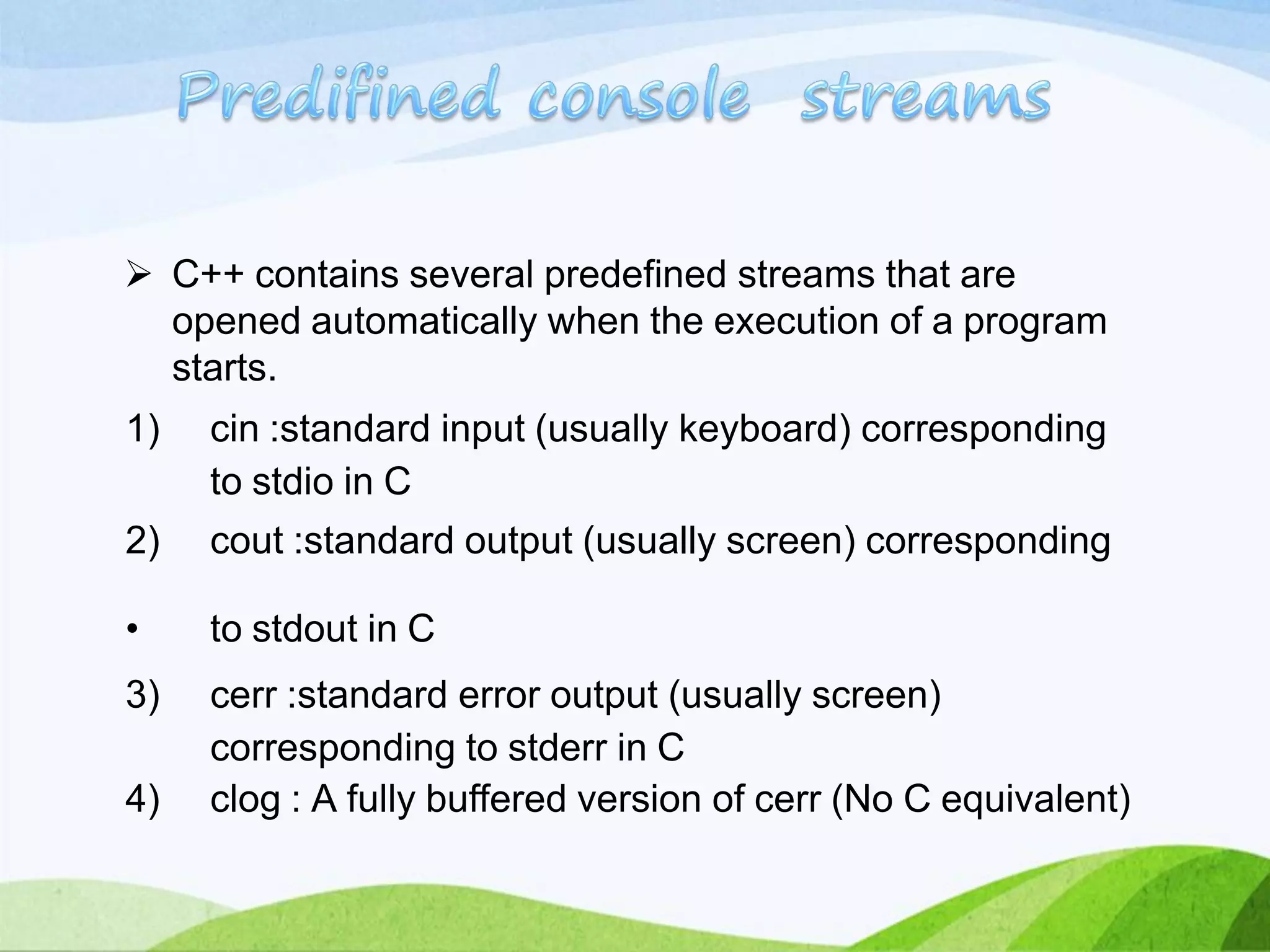 Predifined console streams

➢ C++ contains several predefined streams that are opened automatically when the execution of a program starts.

1) cin :standard input (usually keyboard) corresponding to stdio in C

2) cout :standard output (usually screen) corresponding

• to stdout in C

3) cerr :standard error output (usually screen) corresponding to stderr in C

4) clog : A fully buffered version of cerr (No C equivalent)